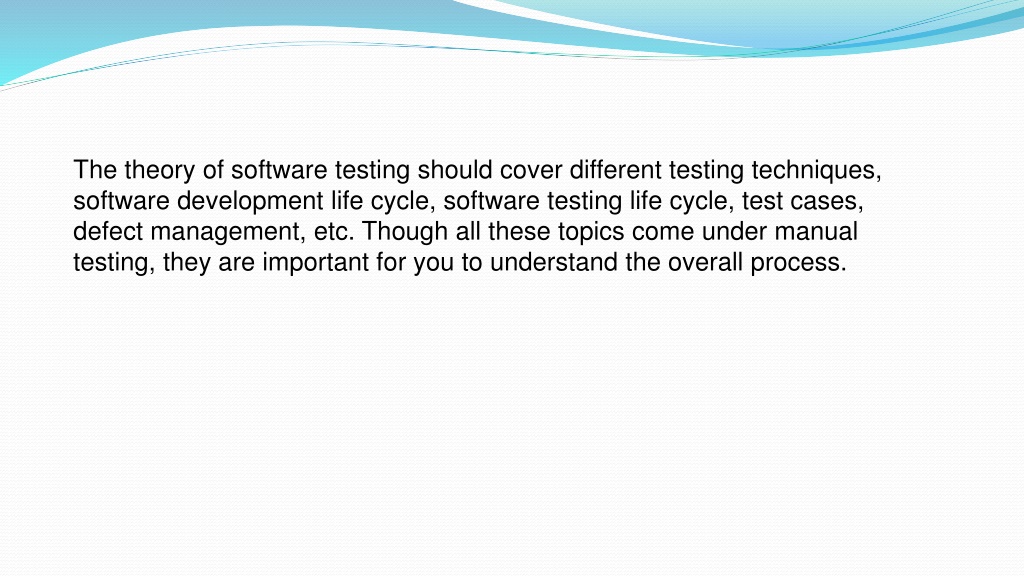 The theory of software testing should cover different testing techniques, software development life cycle, software testing life cycle, test cases, defect management, etc. Though all these topics come under manual testing, they are important for you to understand the overall process.